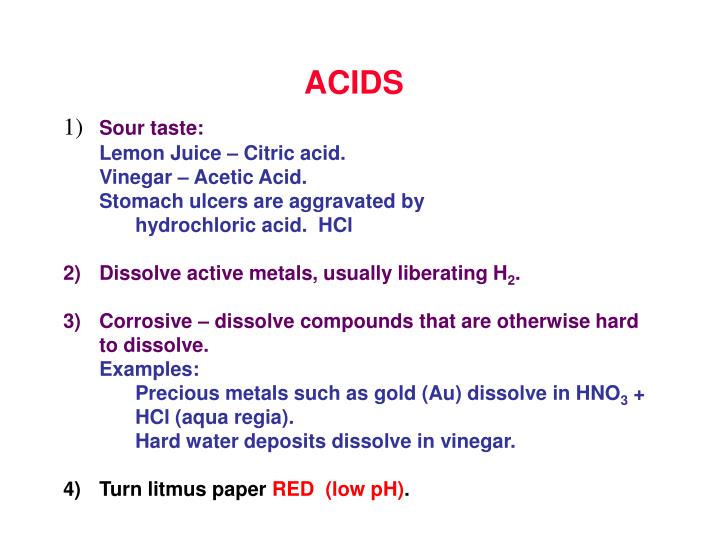 ACIDS

1) Sour taste:
Lemon Juice – Citric acid.
Vinegar – Acetic Acid.
Stomach ulcers are aggravated by hydrochloric acid. HCl

2) Dissolve active metals, usually liberating $H_2$.

3) Corrosive – dissolve compounds that are otherwise hard to dissolve.
Examples:
Precious metals such as gold (Au) dissolve in $HNO_3$ + HCl (aqua regia).
Hard water deposits dissolve in vinegar.

4) Turn litmus paper RED (low pH).